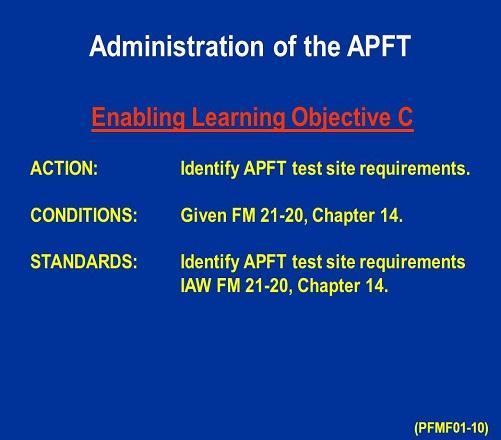 Administration of the APFT

Enabling Learning Objective C

ACTION: Identify APFT test site requirements.

CONDITIONS: Given FM 21-20, Chapter 14.

STANDARDS: Identify APFT test site requirements IAW FM 21-20, Chapter 14.

(PFMF01-10)